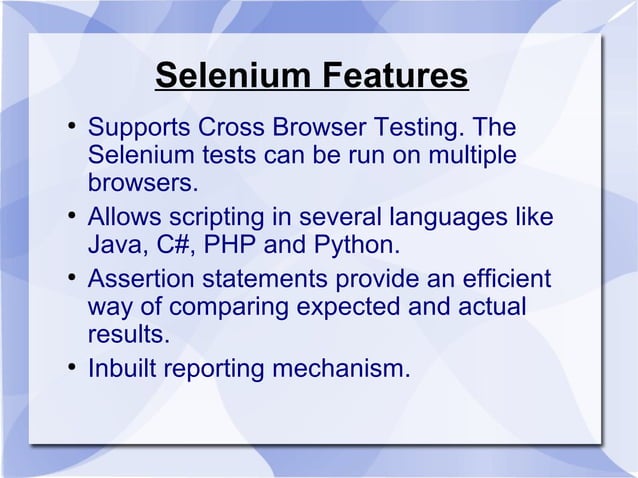 Selenium Features

• Supports Cross Browser Testing. The Selenium tests can be run on multiple browsers.

• Allows scripting in several languages like Java, C#, PHP and Python.

• Assertion statements provide an efficient way of comparing expected and actual results.

• Inbuilt reporting mechanism.